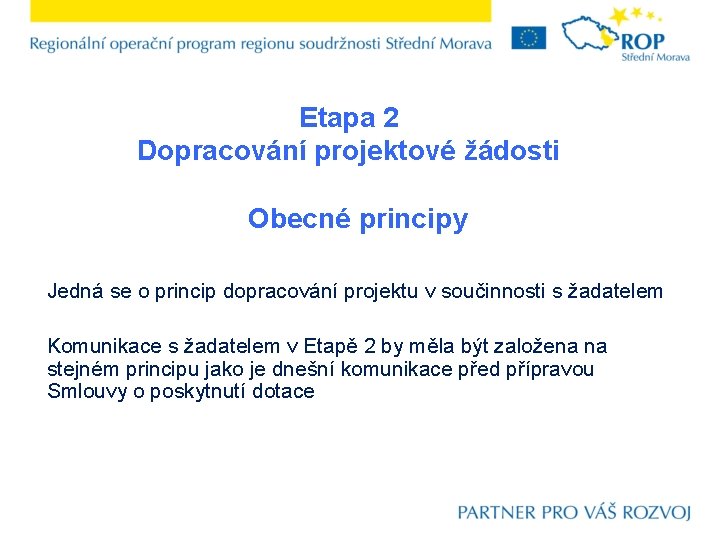 Regionální operační program regionu soudržnosti Střední Morava

ROP
Střední Morava

Etapa 2
Dopracování projektové žádosti

Obecné principy

Jedná se o princip dopracování projektu v součinnosti s žadatelem

Komunikace s žadatelem v Etapě 2 by měla být založena na stejném principu jako je dnešní komunikace před přípravou Smlouvy o poskytnutí dotace

PARTNER PRO VÁŠ ROZVOJ